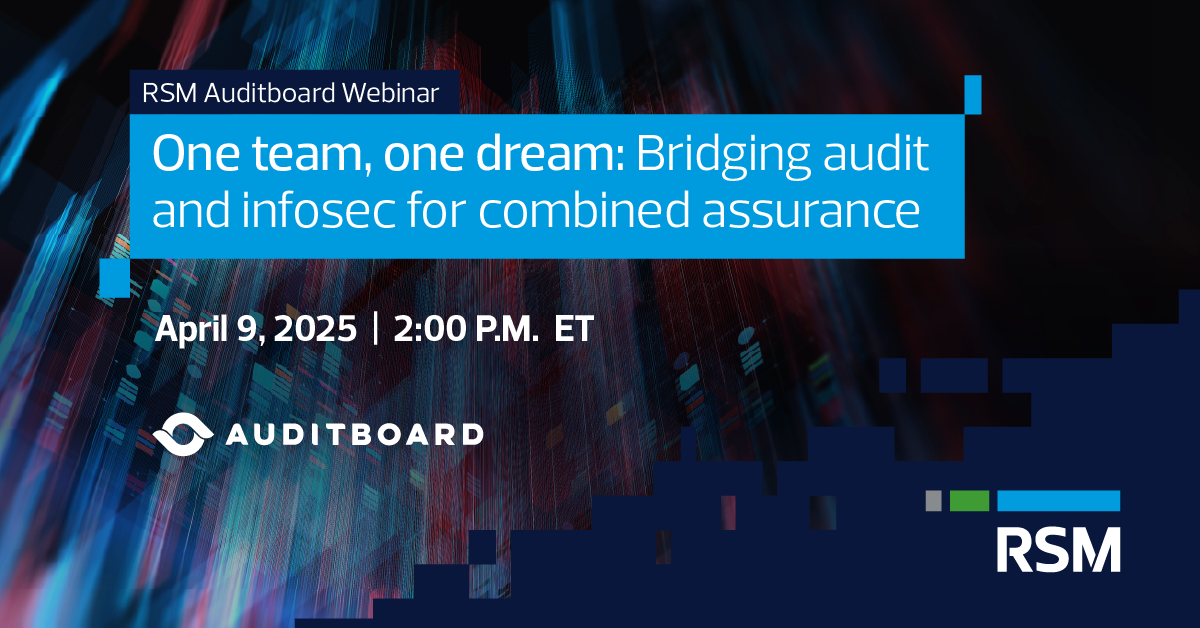 RSM Auditboard Webinar

One team, one dream: Bridging audit and infosec for combined assurance

April 9, 2025 | 2:00 P.M. ET

AUDITBOARD

RSM